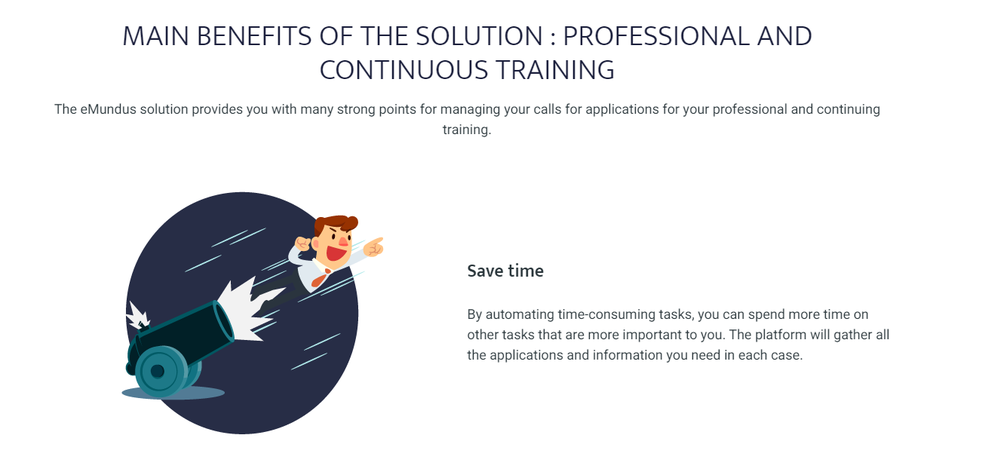 MAIN BENEFITS OF THE SOLUTION : PROFESSIONAL AND CONTINUOUS TRAINING

The eMundus solution provides you with many strong points for managing your calls for applications for your professional and continuing training.

Save time

By automating time-consuming tasks, you can spend more time on other tasks that are more important to you. The platform will gather all the applications and information you need in each case.